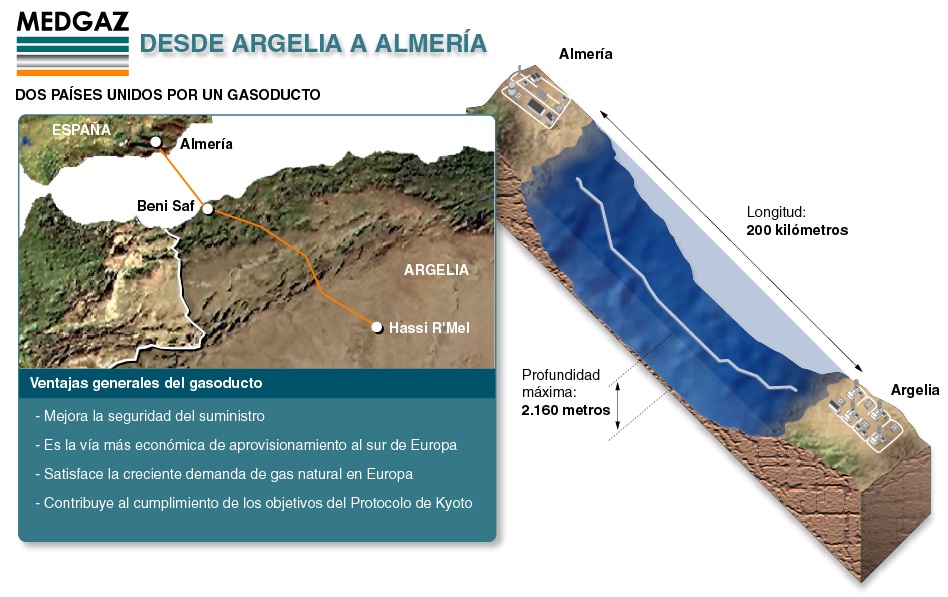 MEDGAZ
DESDE ARGELIA A ALMERÍA

DOS PAÍSES UNIDOS POR UN GASODUCTO

ESPAÑA
Almería
Beni Saf
ARGELIA
Hassi R'Mel

Ventajas generales del gasoducto

- Mejora la seguridad del suministro
- Es la vía más económica de aprovisionamiento al sur de Europa
- Satisface la creciente demanda de gas natural en Europa
- Contribuye al cumplimiento de los objetivos del Protocolo de Kyoto

Almería

Longitud:
200 kilómetros

Profundidad máxima:
2.160 metros

Argelia